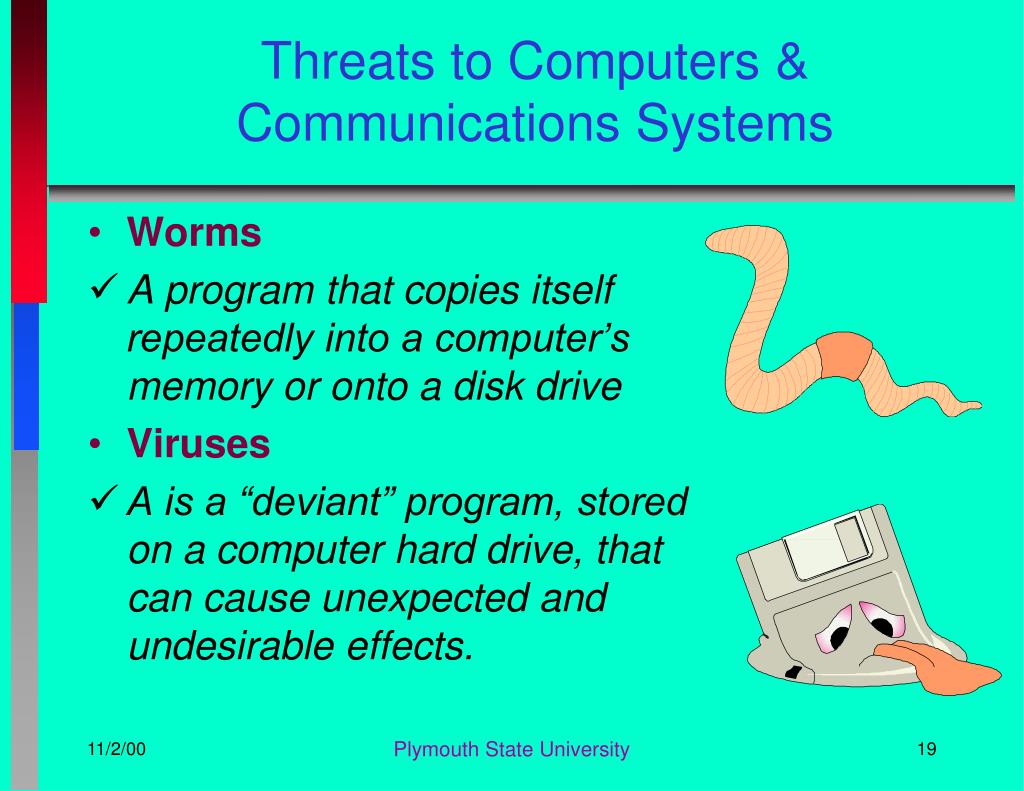 Threats to Computers & Communications Systems

• Worms

✓ A program that copies itself repeatedly into a computer's memory or onto a disk drive

• Viruses

✓ A is a "deviant" program, stored on a computer hard drive, that can cause unexpected and undesirable effects.

11/2/00

Plymouth State University

19